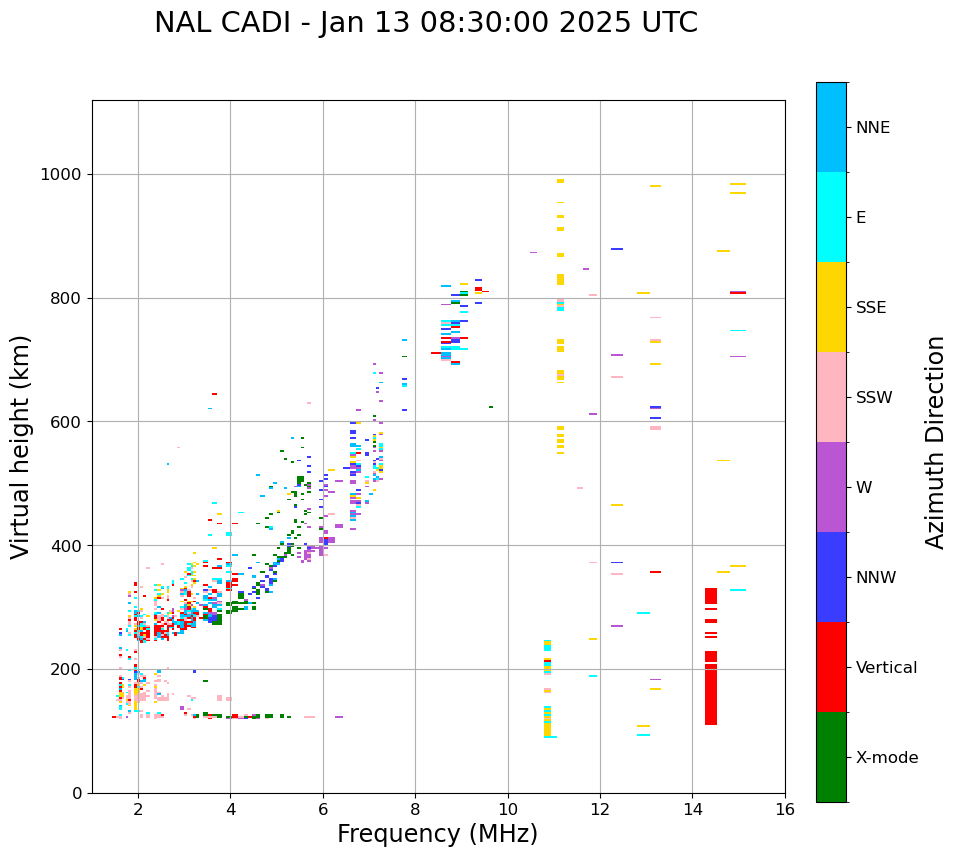 NAL CADI - Jan 13 08:30:00 2025 UTC

Virtual height (km)

1000
800
600
400
200
0

2
4
6
8
10
12
14
16

Frequency (MHz)

NNE
E
SSE
SSW
W
NNW
Vertical
X-mode

Azimuth Direction